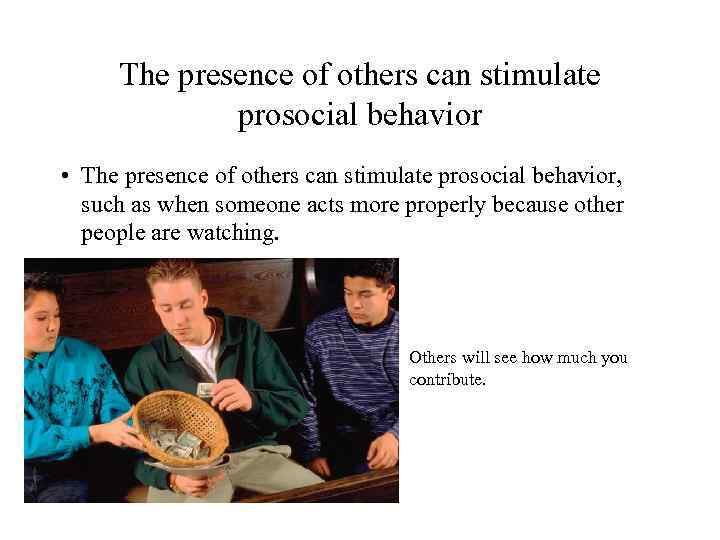 The presence of others can stimulate prosocial behavior

• The presence of others can stimulate prosocial behavior, such as when someone acts more properly because other people are watching.

Others will see how much you contribute.